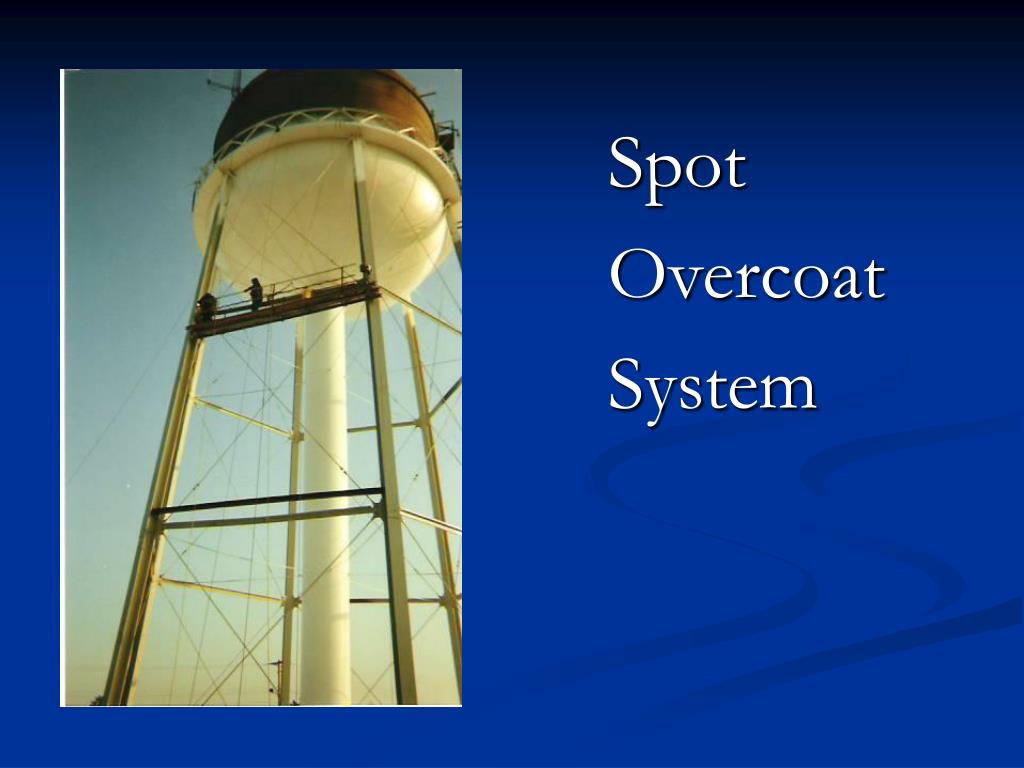 Spot
Overcoat
System